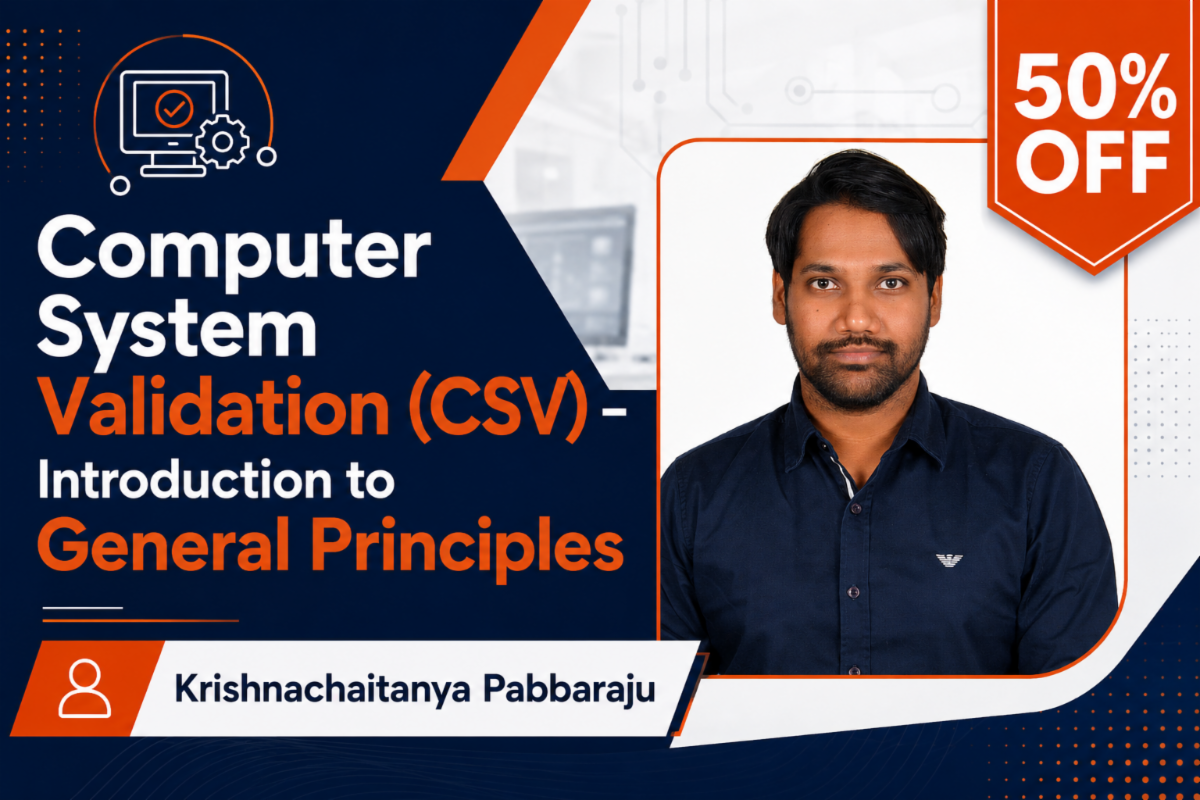 50% OFF

Computer System Validation (CSV) - Introduction to General Principles

Krishnachaitanya Pabbaraju